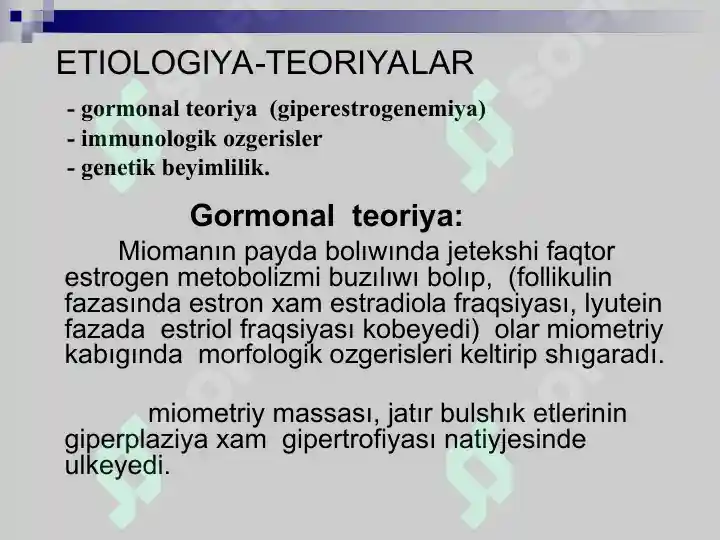 ETIOLOGIYA-TEORIYALAR

- gormonal teoriya (giperestrogenemiya)
- immunologik ozgerisler
- genetik beyimlilik.

Gormonal teoriya:

Miomanın payda bolıwında jetekshi faqtor estrogen metobolizmi buzılıwı bolıp, (follikulin fazasında estron xam estradiola fraqsiyası, lyutein fazada estriol fraqsiyası kobeyedi) olar miometriy kabıgında morfologik ozgerisleri keltirip shıgaradı.

miometriy massası, jatır bulshık etlerinin giperplaziya xam gipertrofiyası natiyjesinde ulkeyedi.